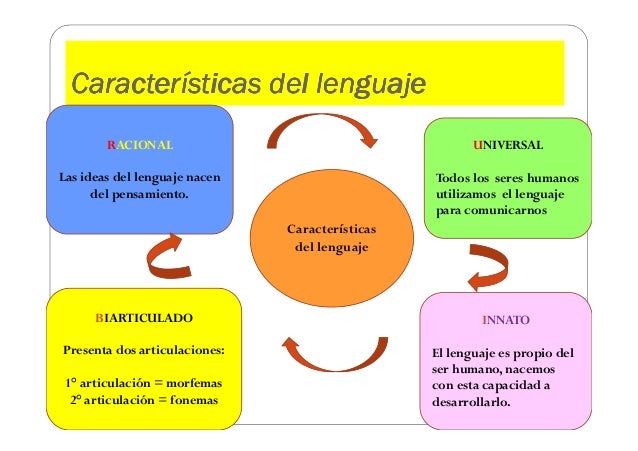 Características del lenguaje

RACIONAL

Las ideas del lenguaje nacen del pensamiento.

UNIVERSAL

Todos los seres humanos utilizamos el lenguaje para comunicarnos

Características del lenguaje

BIARTICULADO

Presenta dos articulaciones:

1° articulación = morfemas
2° articulación = fonemas

INNATO

El lenguaje es propio del ser humano, nacemos con esta capacidad a desarrollarlo.